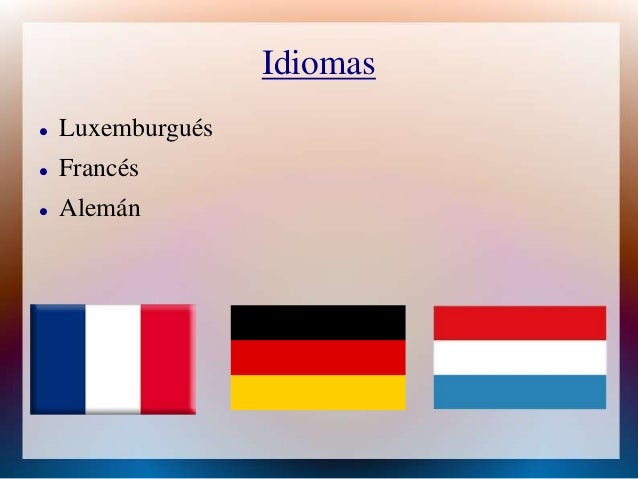 Idiomas

- Luxemburgués
- Francés
- Alemán